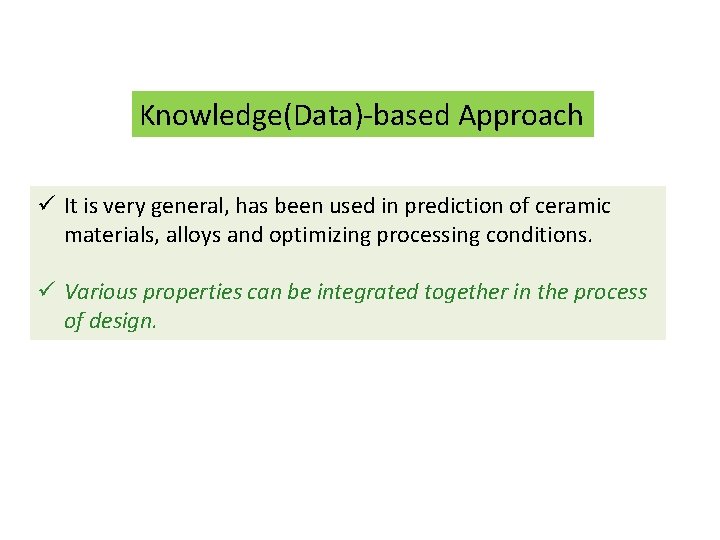 Knowledge(Data)-based Approach

✓ It is very general, has been used in prediction of ceramic materials, alloys and optimizing processing conditions.

✓ Various properties can be integrated together in the process of design.